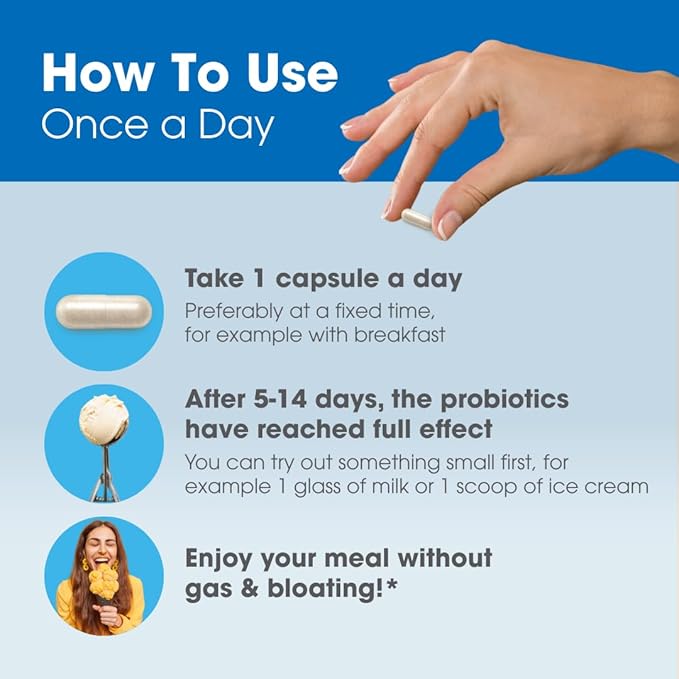 How To Use
Once a Day

Take 1 capsule a day
Preferably at a fixed time, for example with breakfast

After 5-14 days, the probiotics have reached full effect
You can try out something small first, for example 1 glass of milk or 1 scoop of ice cream

Enjoy your meal without gas & bloating!*